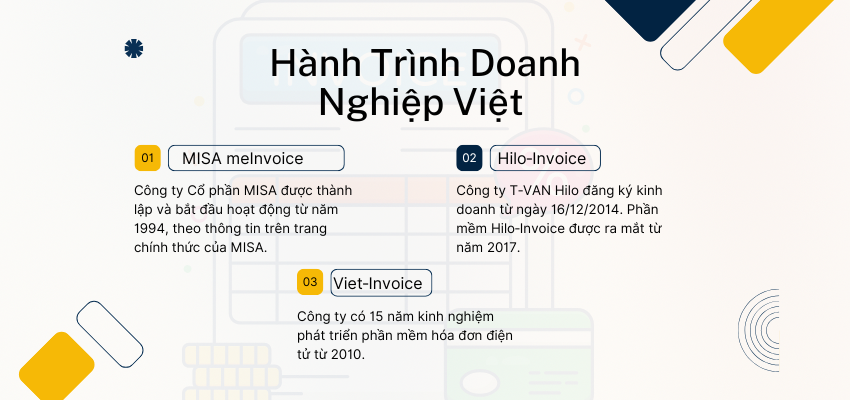 Hành Trình Doanh Nghiệp Việt

01 MISA meInvoice

Công ty Cổ phần MISA được thành lập và bắt đầu hoạt động từ năm 1994, theo thông tin trên trang chính thức của MISA.

02 Hilo-Invoice

Công ty T-VAN Hilo đăng ký kinh doanh từ ngày 16/12/2014. Phần mềm Hilo-Invoice được ra mắt từ năm 2017.

03 Viet-Invoice

Công ty có 15 năm kinh nghiệm phát triển phần mềm hóa đơn điện tử từ 2010.